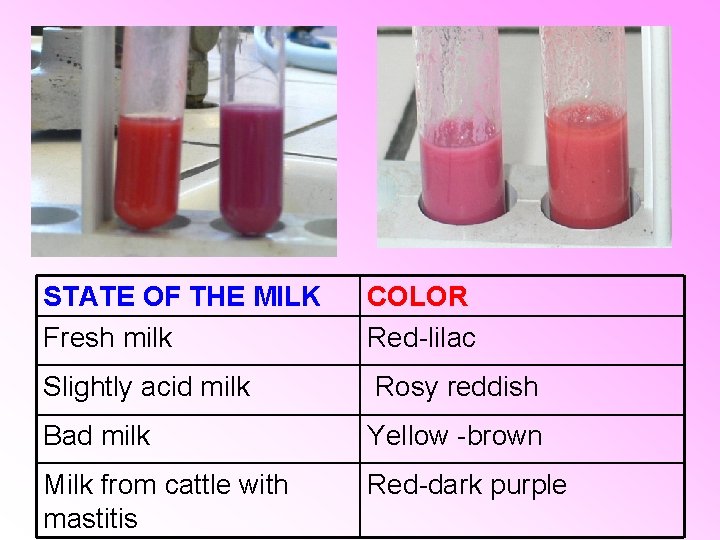 | STATE OF THE MILK | COLOR |
|---|---|
| Fresh milk | Red-lilac |
| Slightly acid milk | Rosy reddish |
| Bad milk | Yellow -brown |
| Milk from cattle with mastitis | Red-dark purple |